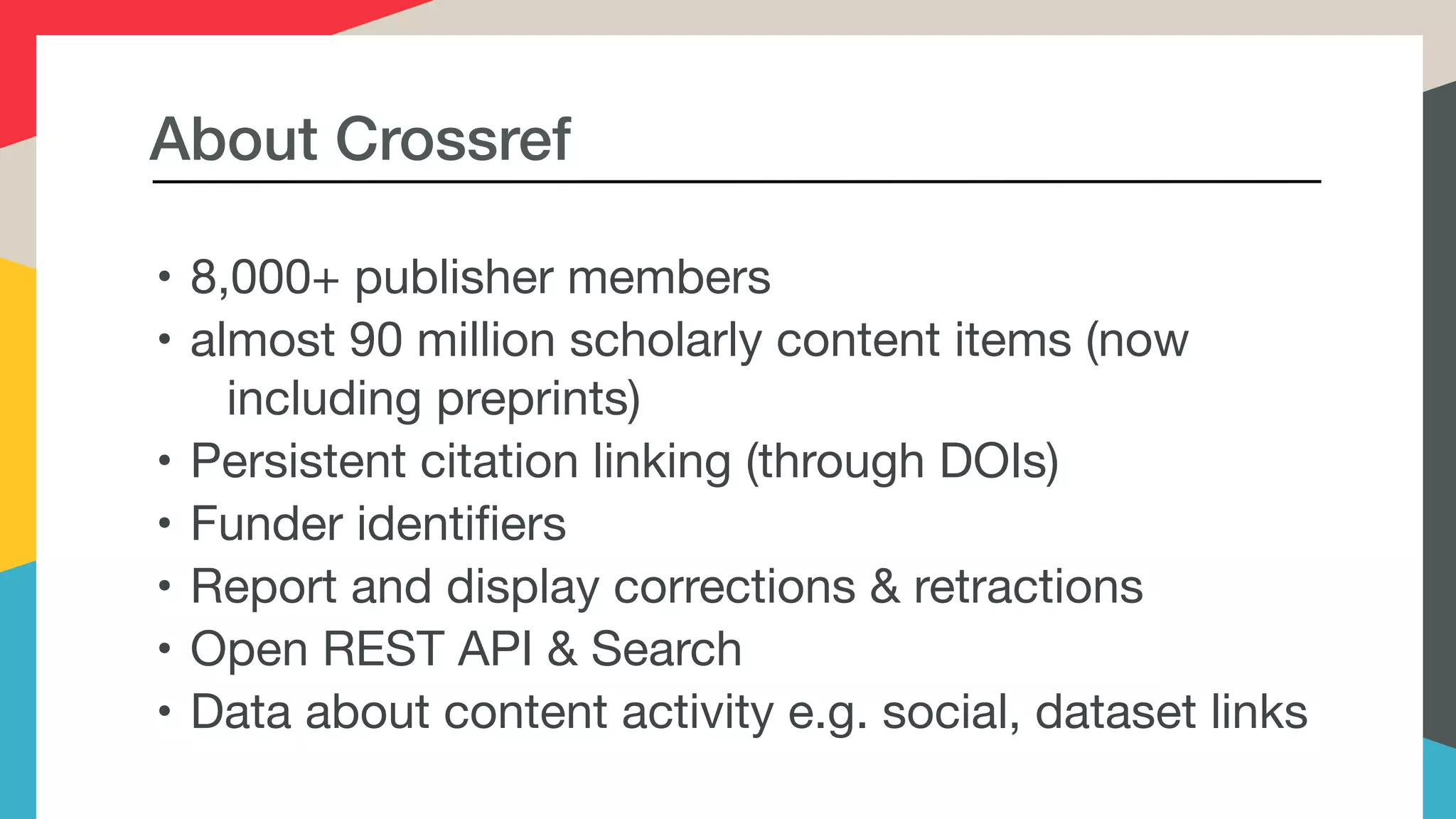 About Crossref

• 8,000+ publisher members
• almost 90 million scholarly content items (now including preprints)
• Persistent citation linking (through DOIs)
• Funder identifiers
• Report and display corrections & retractions
• Open REST API & Search
• Data about content activity e.g. social, dataset links